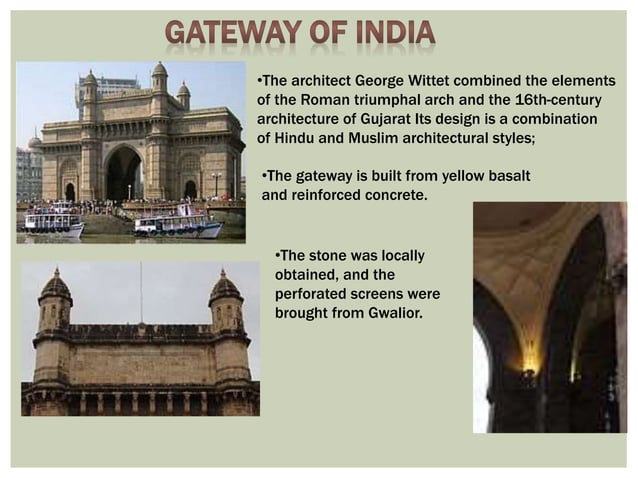 GATEWAY OF INDIA

•The architect George Wittet combined the elements of the Roman triumphal arch and the 16th-century architecture of Gujarat Its design is a combination of Hindu and Muslim architectural styles;

•The gateway is built from yellow basalt and reinforced concrete.

•The stone was locally obtained, and the perforated screens were brought from Gwalior.